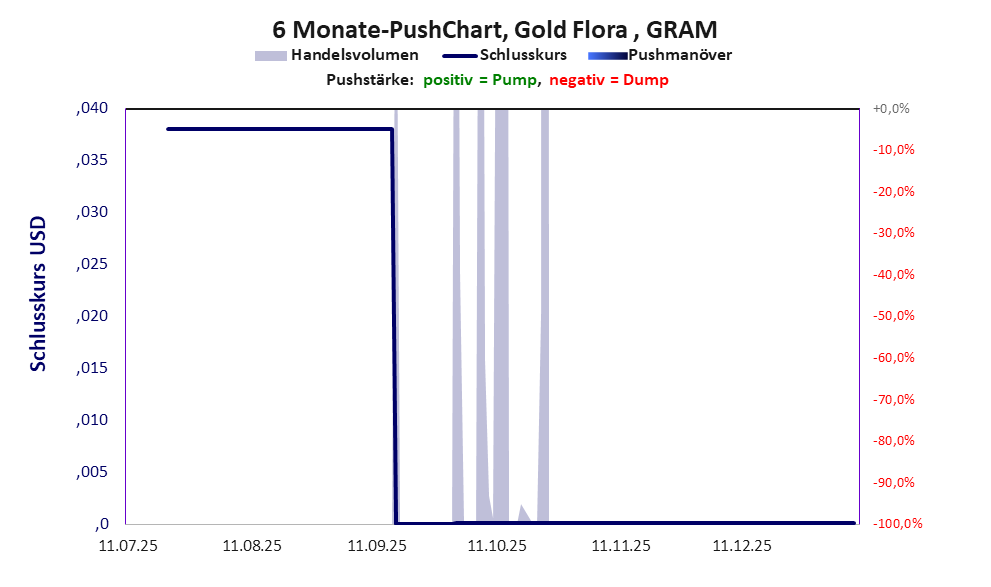 6 Monate-PushChart, Gold Flora , GRAM

Handelsvolumen Schlusskurs Pushmanöver

Pushstärke: positiv = Pump, negativ = Dump

Schlusskurs USD

,040
,035
,030
,025
,020
,015
,010
,005
,0

+0,0%
-10,0%
-20,0%
-30,0%
-40,0%
-50,0%
-60,0%
-70,0%
-80,0%
-90,0%
-100,0%

11.07.25 11.08.25 11.09.25 11.10.25 11.11.25 11.12.25